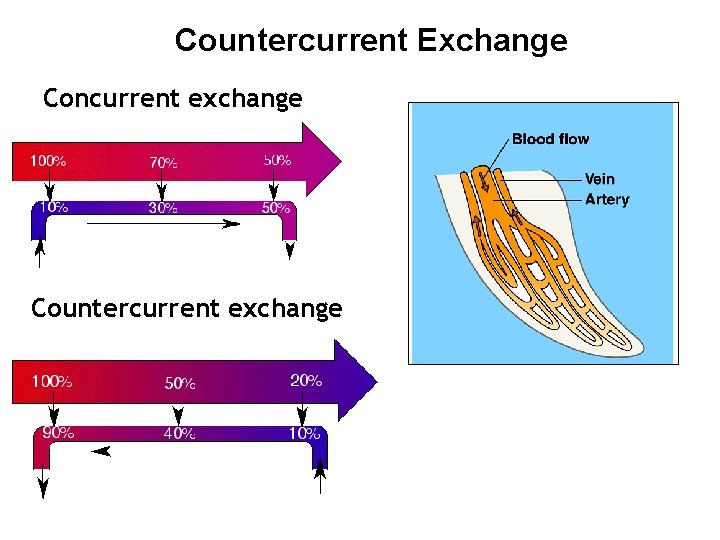 Countercurrent Exchange

Concurrent exchange

100%

70%

50%

10%

30%

50%

Countercurrent exchange

100%

50%

20%

90%

40%

10%

Blood flow

Vein

Artery